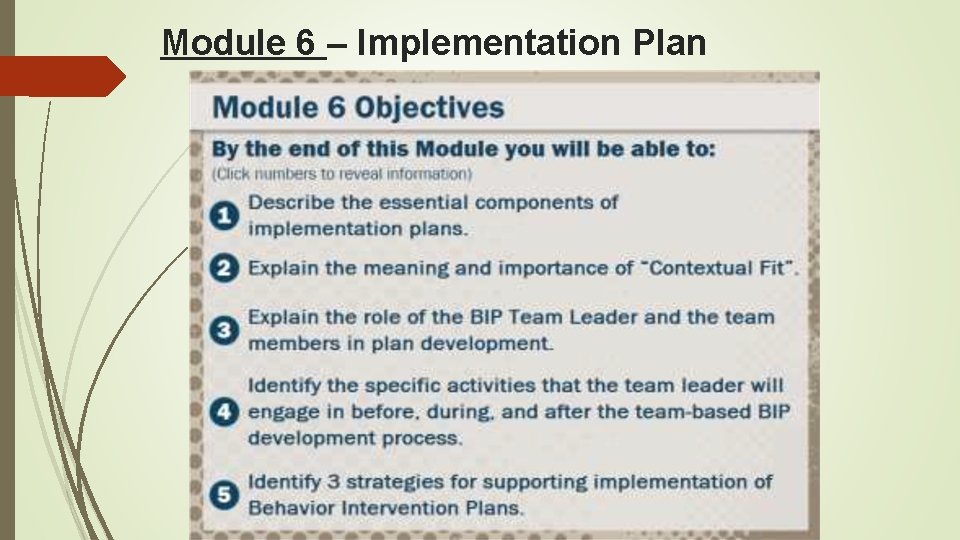 Module 6 – Implementation Plan

Module 6 Objectives

By the end of this Module you will be able to:

(Click numbers to reveal information)

1 Describe the essential components of implementation plans.

2 Explain the meaning and importance of "Contextual Fit".

3 Explain the role of the BIP Team Leader and the team members in plan development.

4 Identify the specific activities that the team leader will engage in before, during, and after the team-based BIP development process.

5 Identify 3 strategies for supporting implementation of Behavior Intervention Plans.